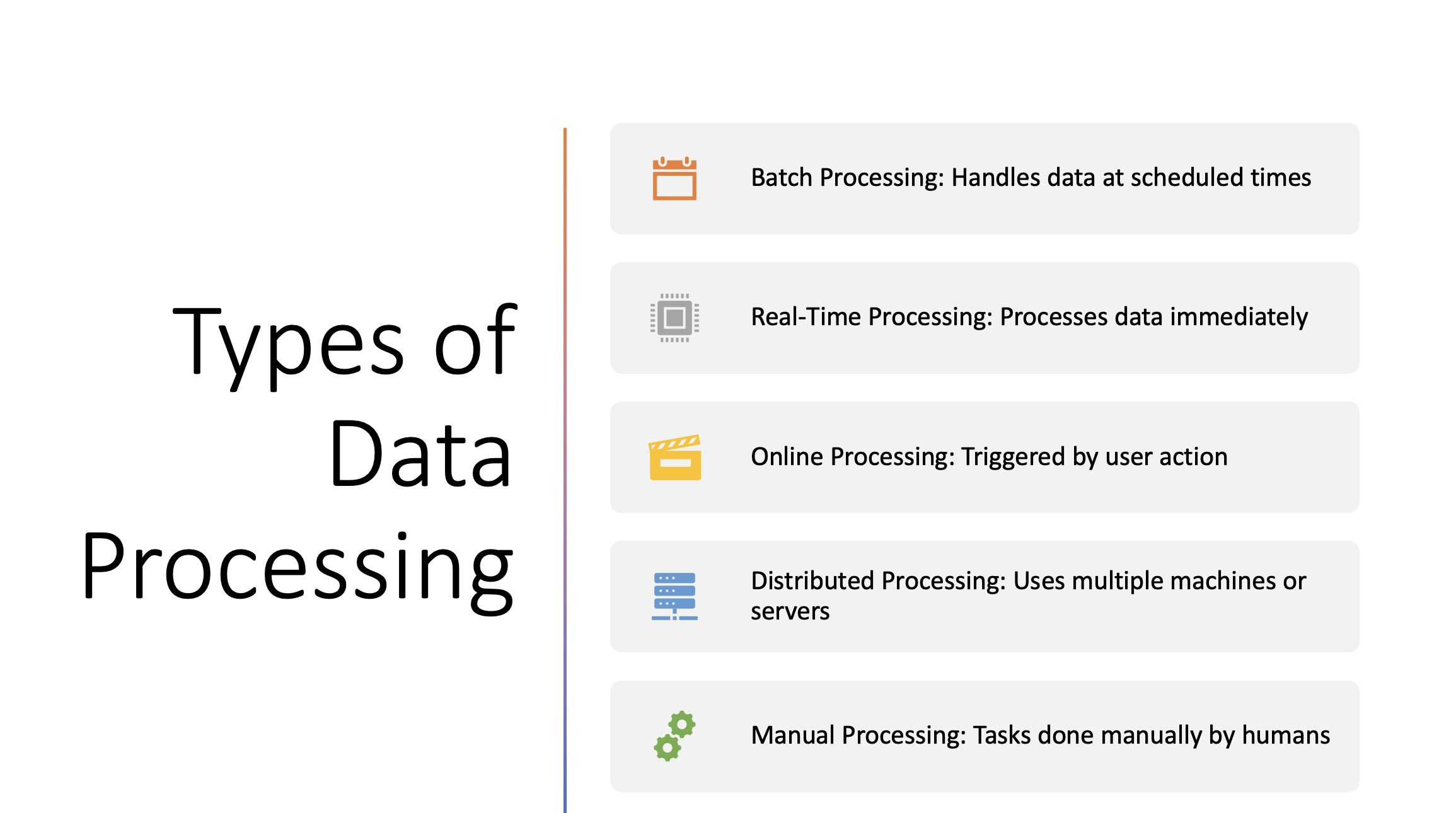 Types of Data Processing

Batch Processing: Handles data at scheduled times

Real-Time Processing: Processes data immediately

Online Processing: Triggered by user action

Distributed Processing: Uses multiple machines or servers

Manual Processing: Tasks done manually by humans